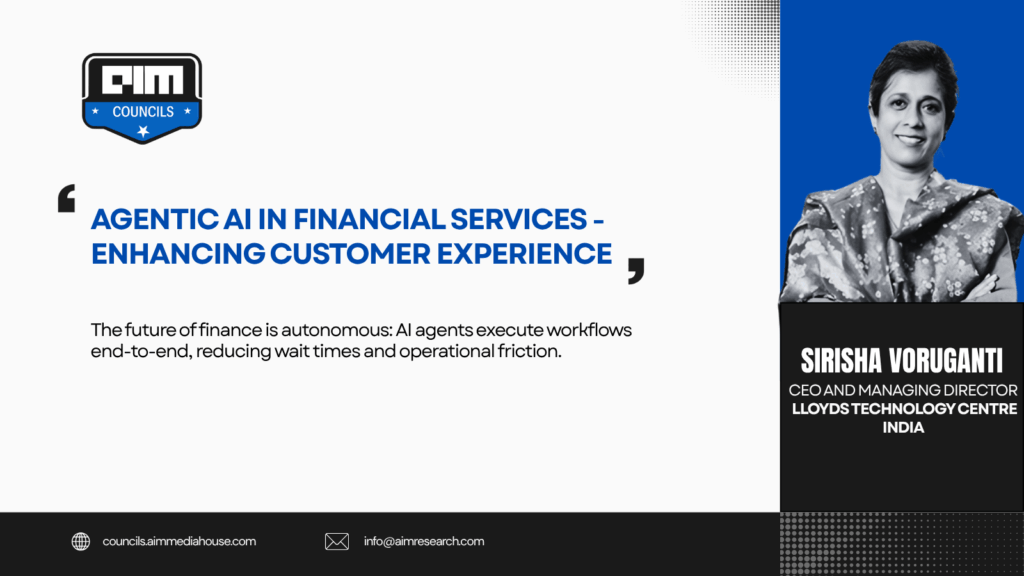 AIM
COUNCILS

AGENTIC AI IN FINANCIAL SERVICES - ENHANCING CUSTOMER EXPERIENCE

The future of finance is autonomous: AI agents execute workflows end-to-end, reducing wait times and operational friction.

SIRISHA VORUGANTI
CEO AND MANAGING DIRECTOR
LLOYDS TECHNOLOGY CENTRE INDIA

councils.aimmediahouse.com
info@aimresearch.com